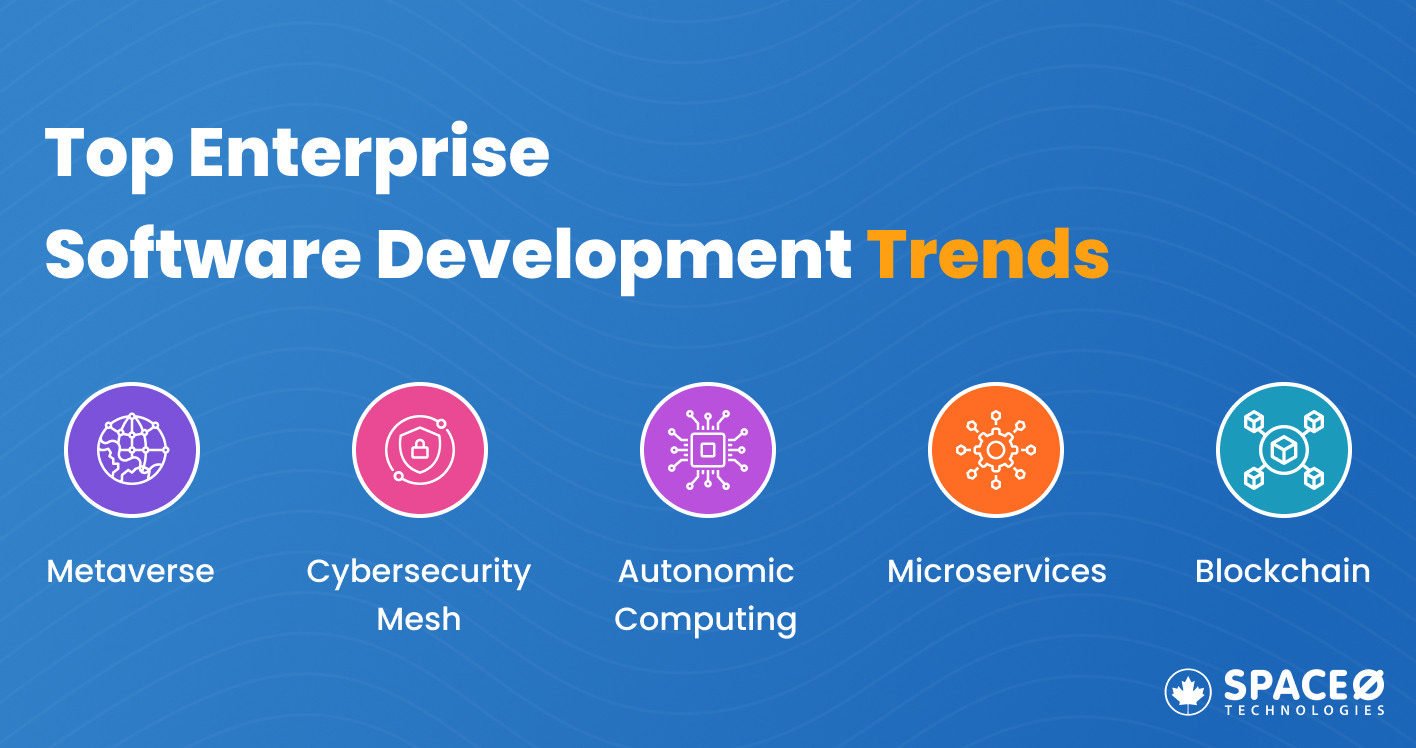 Top Enterprise
Software Development Trends

Metaverse

Cybersecurity Mesh

Autonomic Computing

Microservices

Blockchain

SPACEØ
TECHNOLOGIES